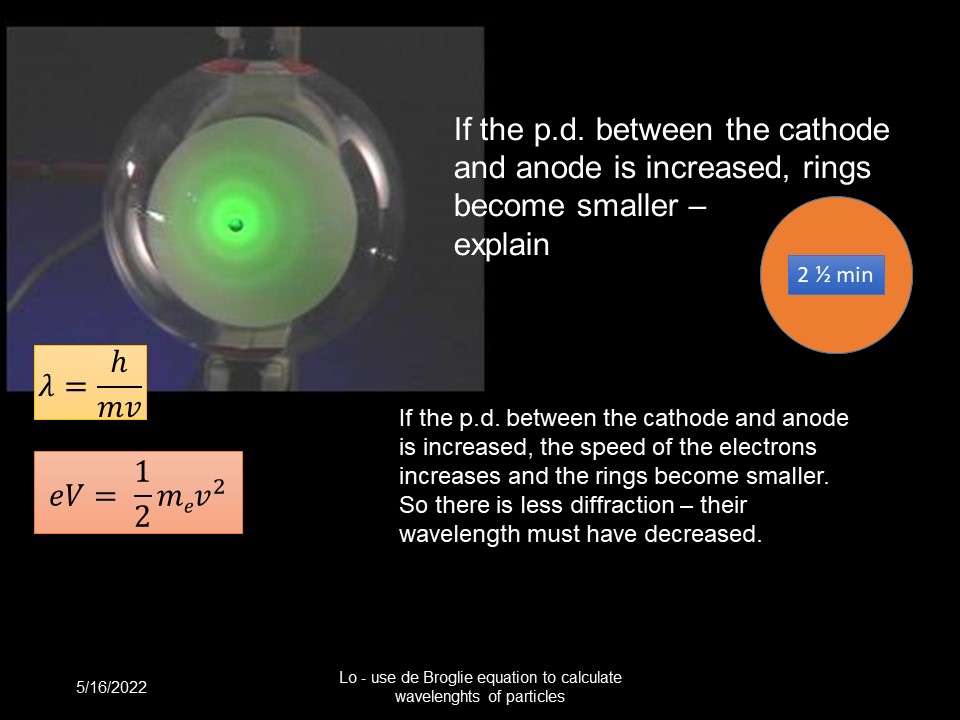 If the p.d. between the cathode and anode is increased, rings become smaller – explain

2 ½ min

$\lambda = \frac{h}{mv}$

$eV = \frac{1}{2}m_e v^2$

If the p.d. between the cathode and anode is increased, the speed of the electrons increases and the rings become smaller. So there is less diffraction – their wavelength must have decreased.

5/16/2022

Lo - use de Broglie equation to calculate wavelenghts of particles